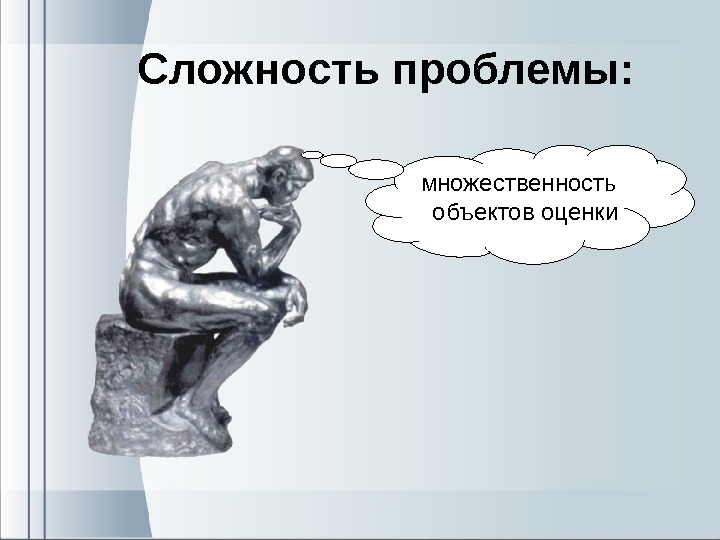 Сложность проблемы:

множественность объектов оценки